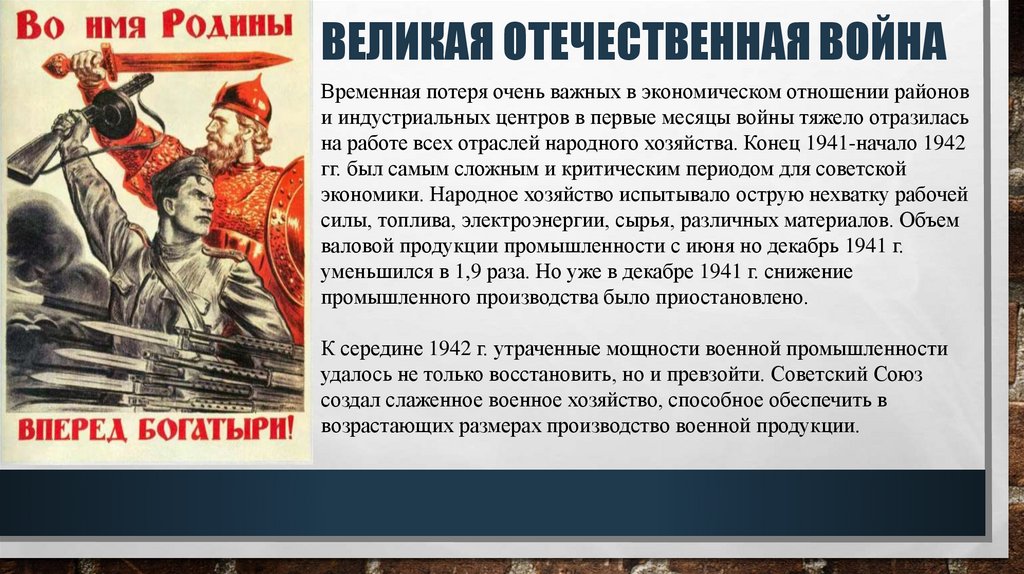 Во имя Родины

ВПЕРЕД БОГАТЫРИ!

ВЕЛИКАЯ ОТЕЧЕСТВЕННАЯ ВОЙНА

Временная потеря очень важных в экономическом отношении районов и индустриальных центров в первые месяцы войны тяжело отразилась на работе всех отраслей народного хозяйства. Конец 1941-начало 1942 гг. был самым сложным и критическим периодом для советской экономики. Народное хозяйство испытывало острую нехватку рабочей силы, топлива, электроэнергии, сырья, различных материалов. Объем валовой продукции промышленности с июня но декабрь 1941 г. уменьшился в 1,9 раза. Но уже в декабре 1941 г. снижение промышленного производства было приостановлено.

К середине 1942 г. утраченные мощности военной промышленности удалось не только восстановить, но и превзойти. Советский Союз создал слаженное военное хозяйство, способное обеспечить в возрастающих размерах производство военной продукции.